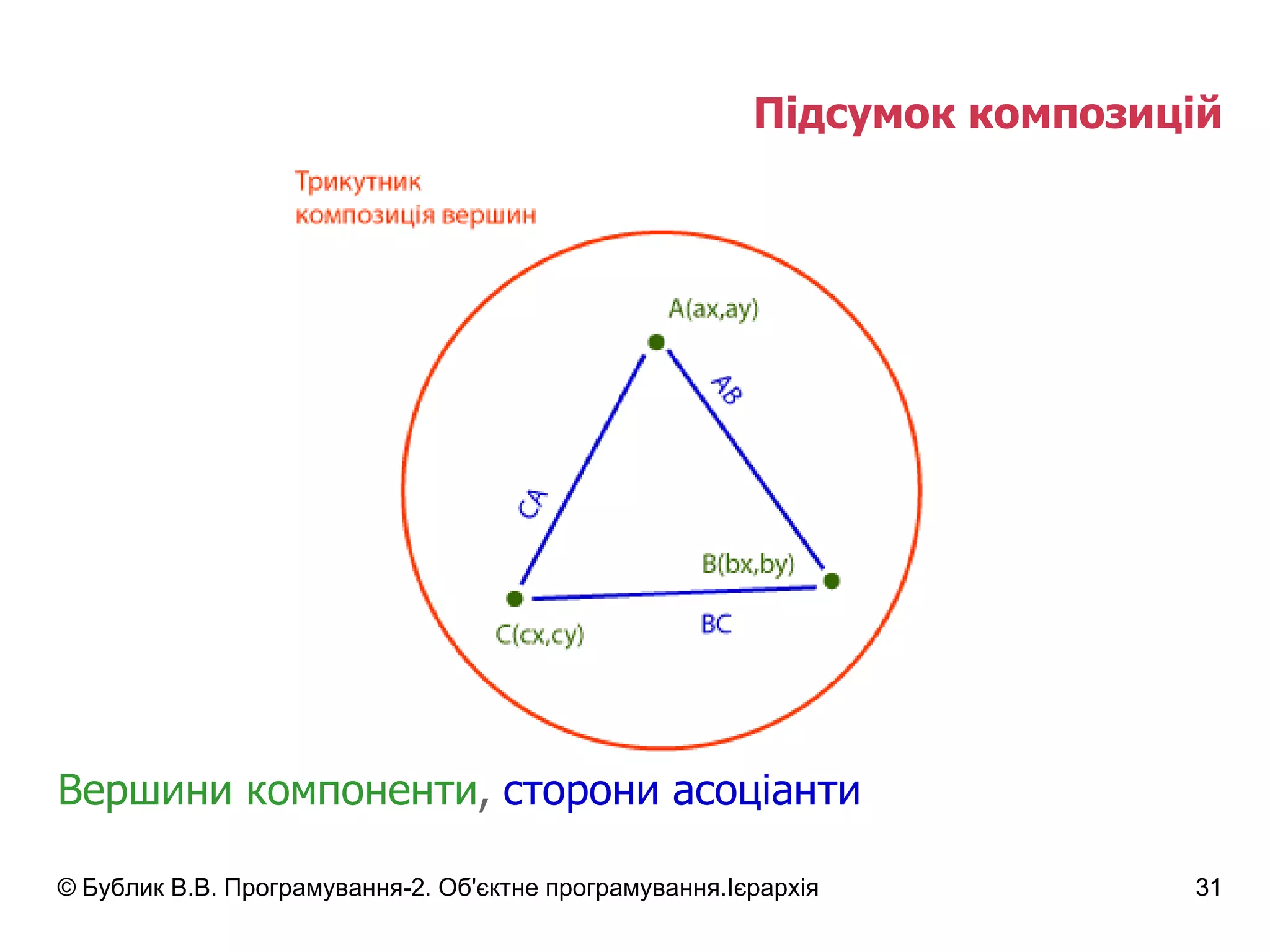 Підсумок композицій

Трикутник
композиція вершин

A(ax,ay)

AB

CA

B(bx,by)

C(cx,cy)

BC

Вершини компоненти, сторони асоціанти

© Бублик В.В. Програмування-2. Об'єктне програмування.Ієрархія

31